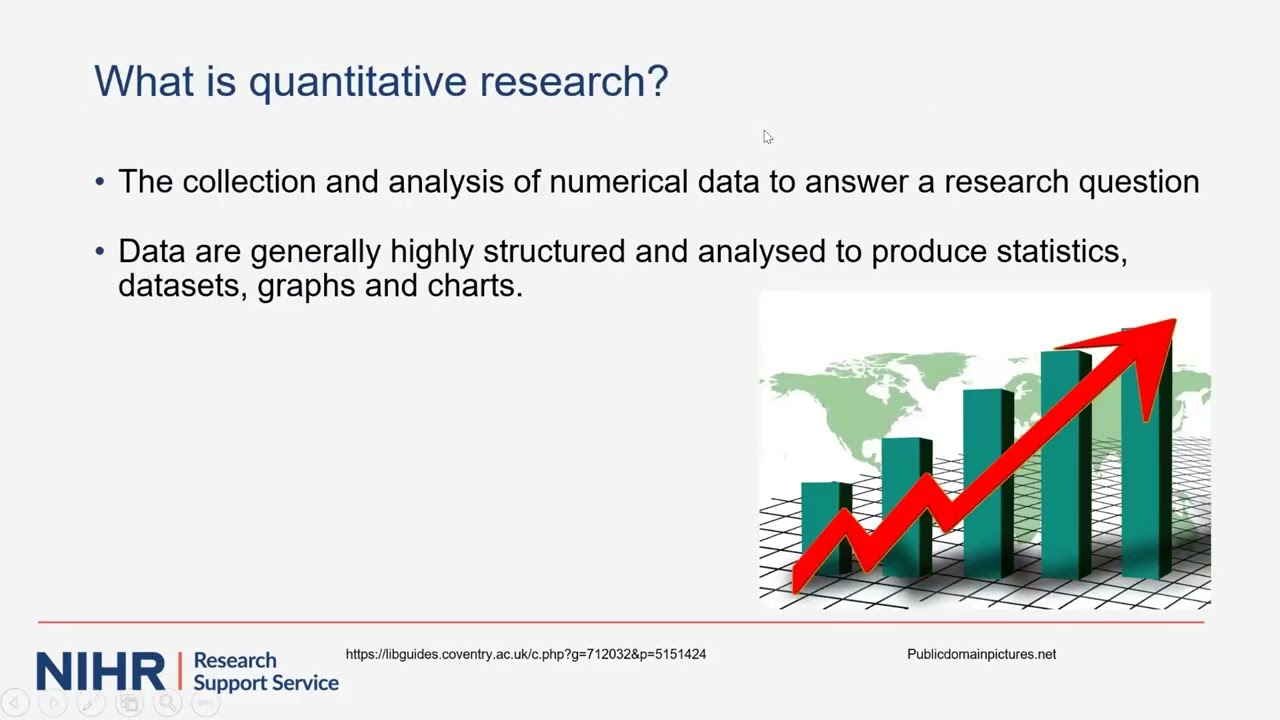 What is quantitative research?

• The collection and analysis of numerical data to answer a research question

• Data are generally highly structured and analysed to produce statistics, datasets, graphs and charts.

NIHR | Research Support Service

https://libguides.coventry.ac.uk/c.php?g=712032&p=5151424

Publicdomainpictures.net